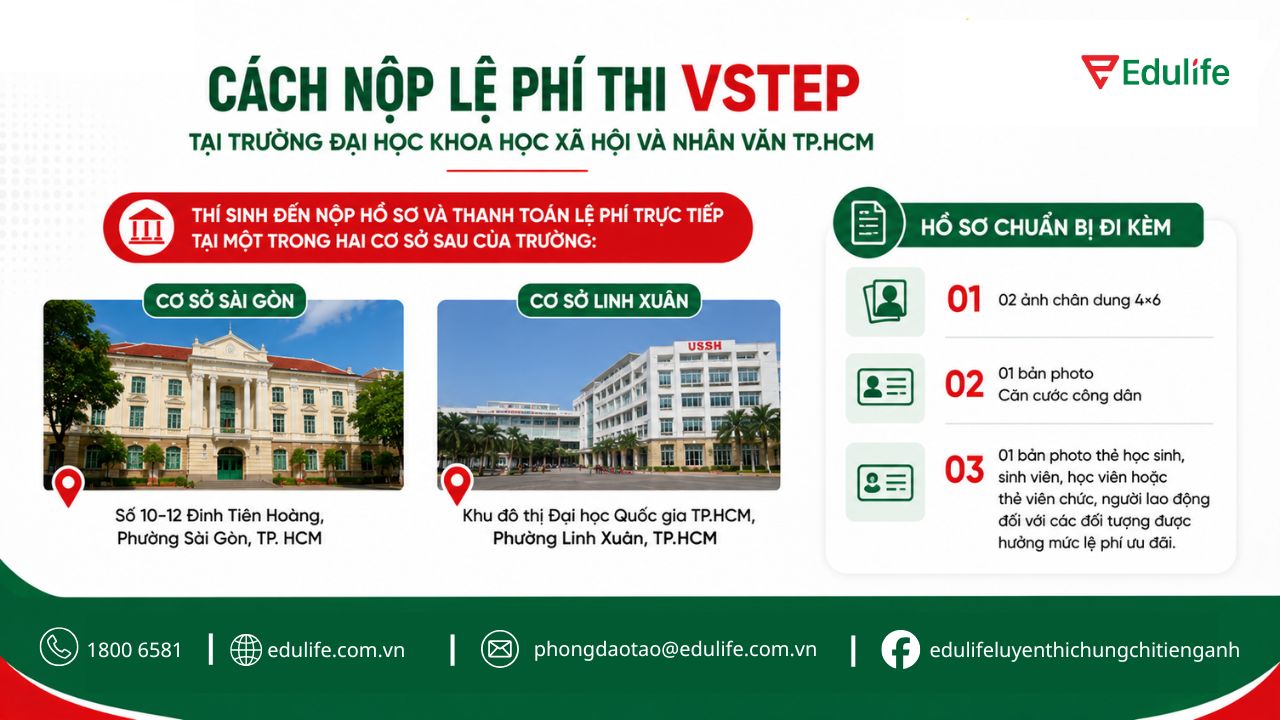 Edulife

CÁCH NỘP LỆ PHÍ THI VSTEP
TẠI TRƯỜNG ĐẠI HỌC KHOA HỌC XÃ HỘI VÀ NHÂN VĂN TP.HCM

THÍ SINH ĐẾN NỘP HỒ SƠ VÀ THANH TOÁN LỆ PHÍ TRỰC TIẾP TẠI MỘT TRONG HAI CƠ SỞ SAU CỦA TRƯỜNG:

CƠ SỞ SÀI GÒN
Số 10-12 Đinh Tiên Hoàng, Phường Sài Gòn, TP. HCM

CƠ SỞ LINH XUÂN
USSH
Khu đô thị Đại học Quốc gia TP.HCM, Phường Linh Xuân, TP.HCM

HỒ SƠ CHUẨN BỊ ĐI KÈM
01 02 ảnh chân dung 4×6
02 01 bản photo Căn cước công dân
03 01 bản photo thẻ học sinh, sinh viên, học viên hoặc thẻ viên chức, người lao động đối với các đối tượng được hưởng mức lệ phí ưu đãi.

1800 6581 | edulife.com.vn | phongdaotao@edulife.com.vn | edulifeluyenthichungchitienganh